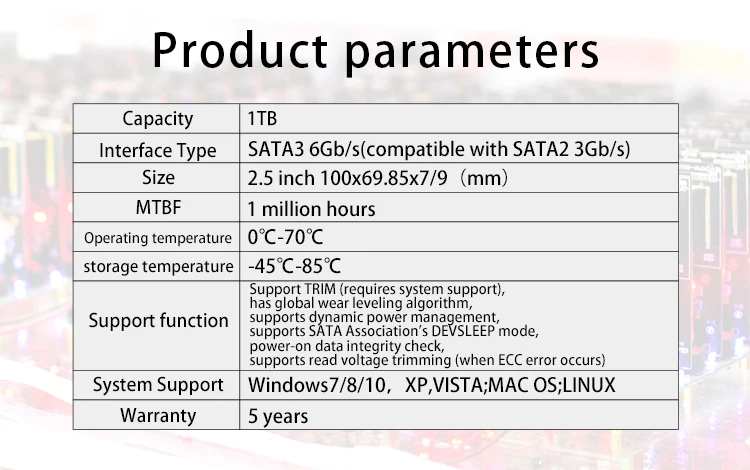 Product parameters

| Capacity | 1TB |
|---|---|
| Interface Type | SATA3 6Gb/s(compatible with SATA2 3Gb/s) |
| Size | 2.5 inch 100x69.85x7/9（mm） |
| MTBF | 1 million hours |
| Operating temperature | 0℃-70℃ |
| storage temperature | -45℃-85℃ |
| Support function | Support TRIM (requires system support), has global wear leveling algorithm, supports dynamic power management, supports SATA Association's DEVSLEEP mode, power-on data integrity check, supports read voltage trimming (when ECC error occurs) |
| System Support | Windows7/8/10， XP,VISTA;MAC OS;LINUX |
| Warranty | 5 years |